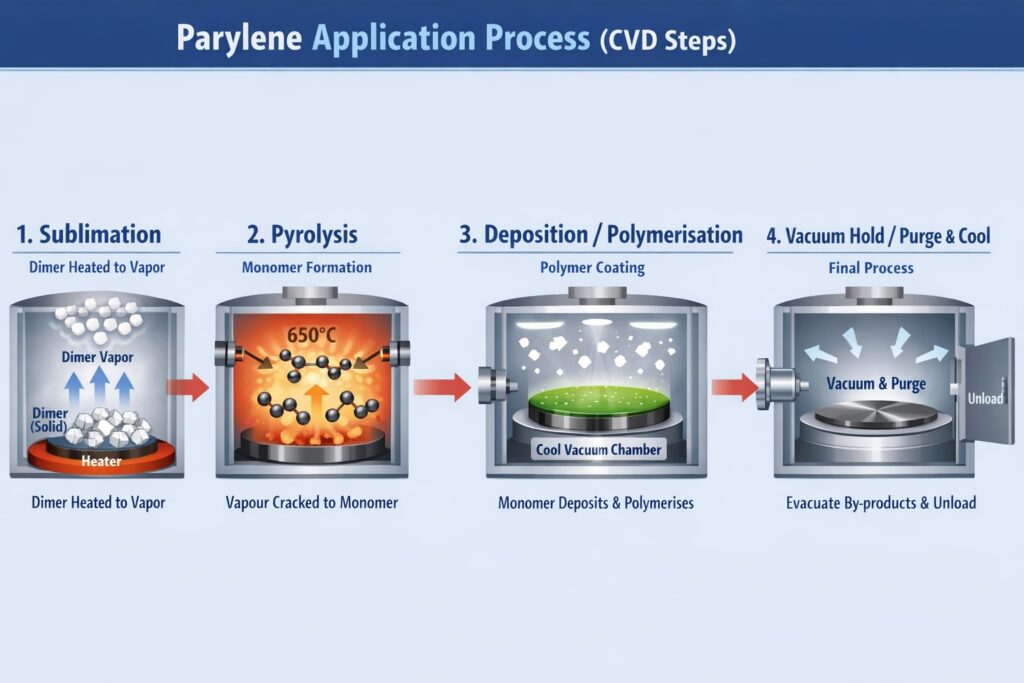 Parylene Application Process (CVD Steps)

1. Sublimation

Dimer Heated to Vapor

Dimer Vapor

Dimer (Solid)

Heater

Dimer Heated to Vapor

2. Pyrolysis

Monomer Formation

650°C

Vapour Cracked to Monomer

3. Deposition / Polymerisation

Polymer Coating

Cool Vacuum Chamber

Monomer Deposits & Polymerises

4. Vacuum Hold / Purge & Cool

Final Process

Vacuum & Purge

Unload

Evacuate By-products & Unload